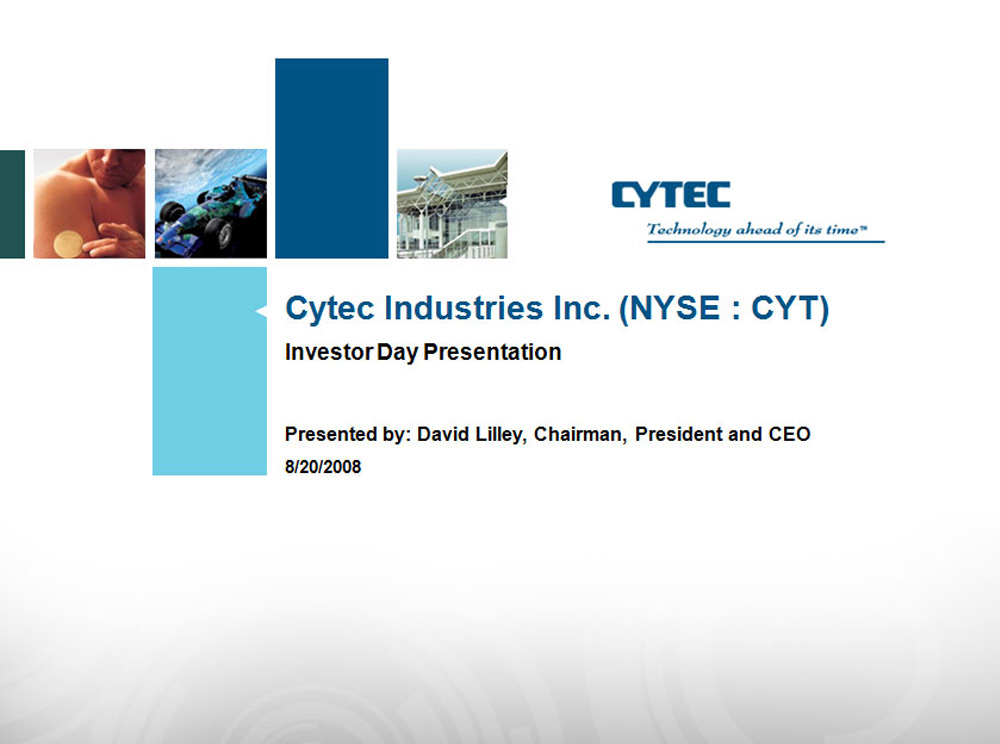 CYTEC
Technology ahead of its time™

Cytec Industries Inc. (NYSE : CYT)

Investor Day Presentation

Presented by: David Lilley, Chairman, President and CEO

8/20/2008